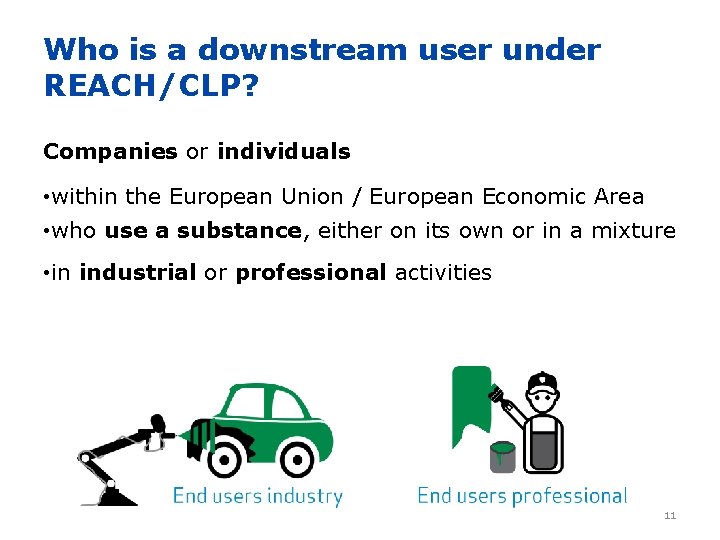 Who is a downstream user under REACH/CLP?

Companies or individuals

•within the European Union / European Economic Area
•who use a substance, either on its own or in a mixture
•in industrial or professional activities

End users industry

End users professional

11